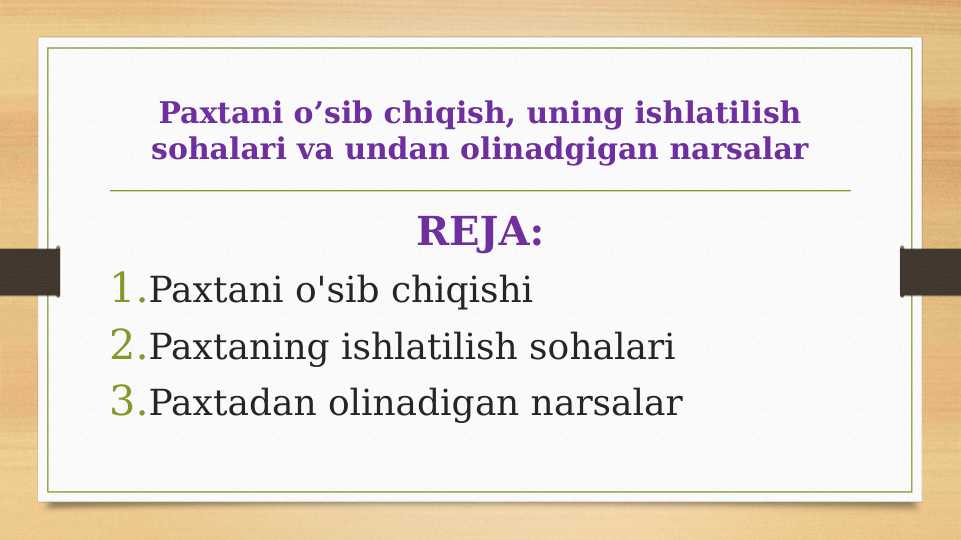 Paxtani o’sib chiqish, uning ishlatilish sohalari va undan olinadgigan narsalar

REJA:

1. Paxtani o'sib chiqishi
2. Paxtaning ishlatilish sohalari
3. Paxtadan olinadigan narsalar